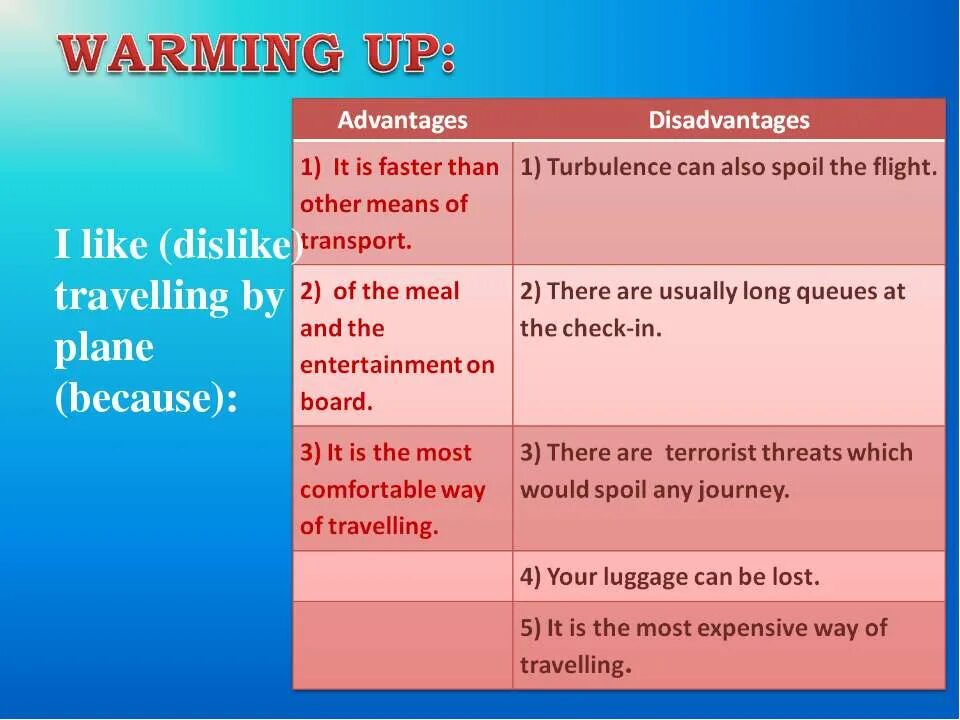 WARMING UP:

I like (dislike) travelling by plane (because):

| Advantages | Disadvantages |
|---|---|
| 1) It is faster than other means of transport. | 1) Turbulence can also spoil the flight. |
| 2) of the meal and the entertainment on board. | 2) There are usually long queues at the check-in. |
| 3) It is the most comfortable way of travelling. | 3) There are terrorist threats which would spoil any journey. |
| | 4) Your luggage can be lost. |
| | 5) It is the most expensive way of travelling. |